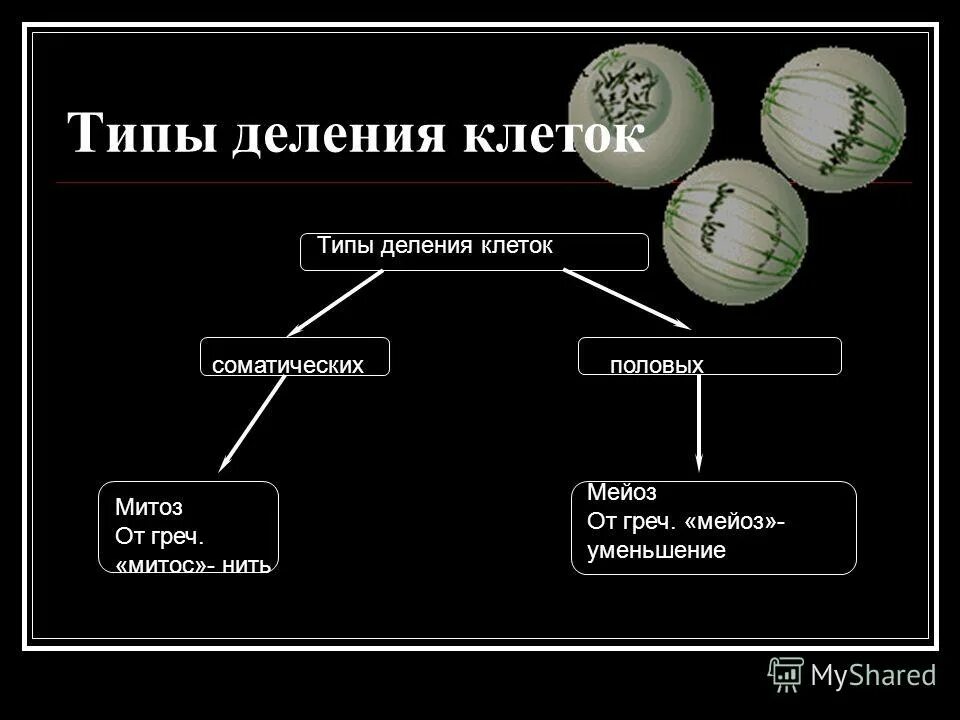 Типы деления клеток

Типы деления клеток

соматических

половых

Митоз
От греч.
«митос»- нить

Мейоз
От греч. «мейоз»-
уменьшение

MyShared